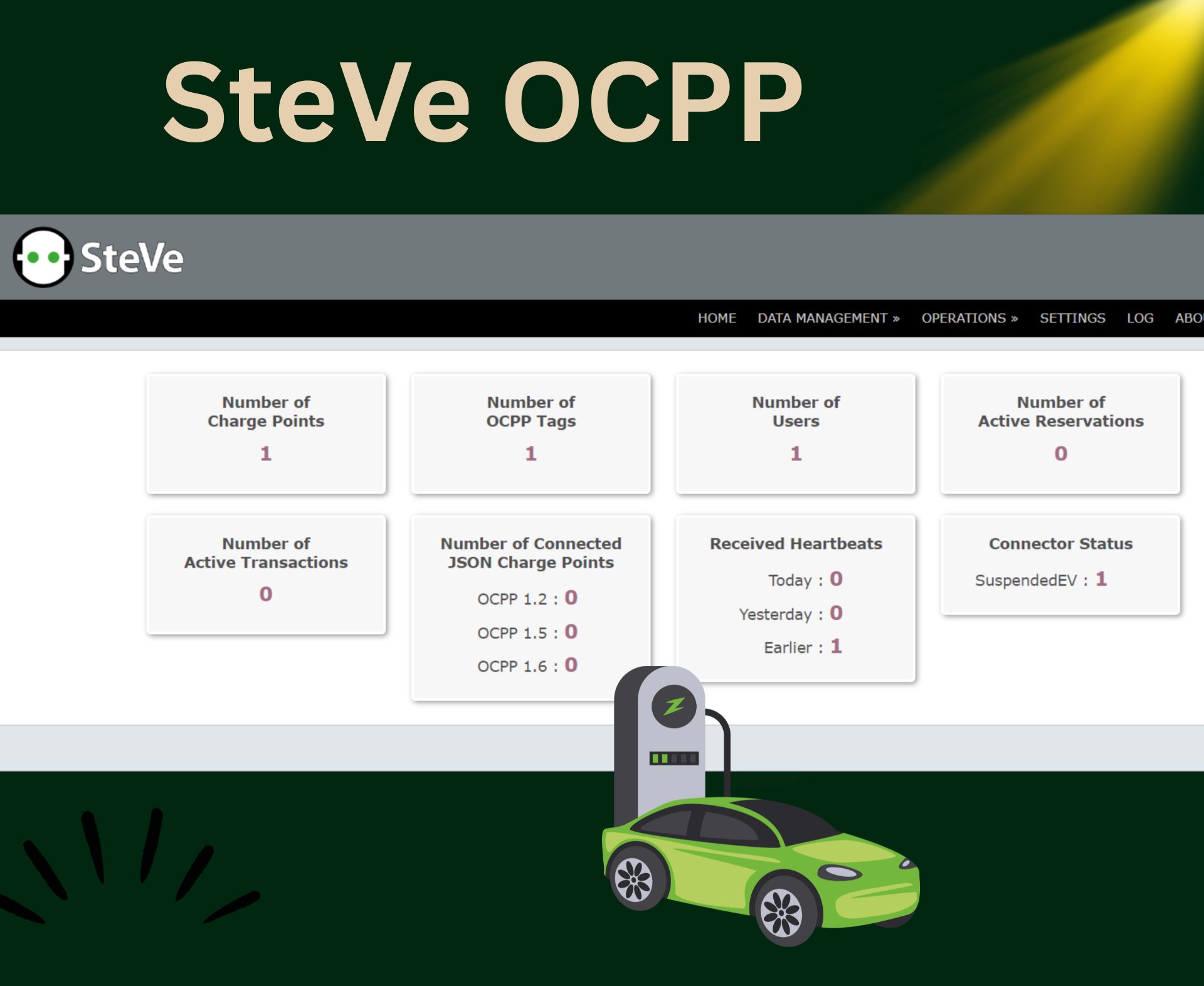 SteVe OCPP

SteVe

HOME DATA MANAGEMENT » OPERATIONS » SETTINGS LOG ABO

Number of Charge Points
1

Number of OCPP Tags
1

Number of Users
1

Number of Active Reservations
0

Number of Active Transactions
0

Number of Connected JSON Charge Points
OCPP 1.2 : 0
OCPP 1.5 : 0
OCPP 1.6 : 0

Received Heartbeats
Today : 0
Yesterday : 0
Earlier : 1

Connector Status
SuspendedEV : 1